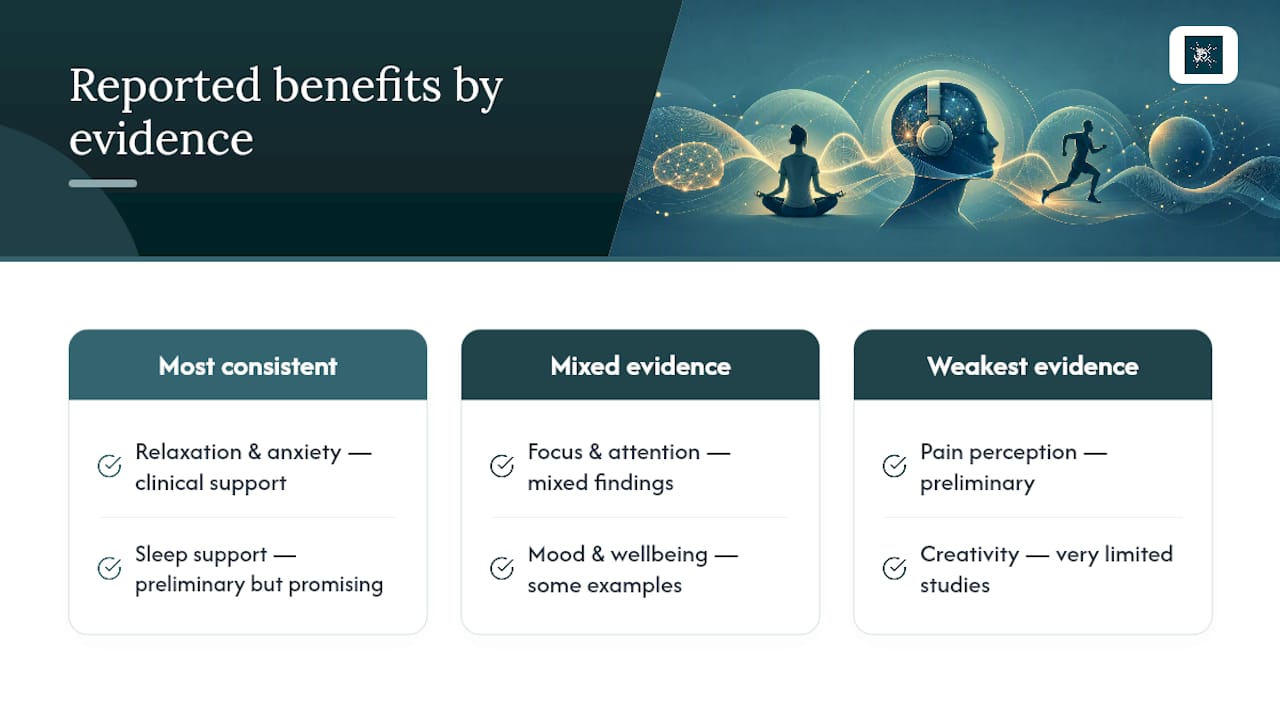 Reported benefits by evidence

Most consistent

Relaxation & anxiety — clinical support

Sleep support — preliminary but promising

Mixed evidence

Focus & attention — mixed findings

Mood & wellbeing — some examples

Weakest evidence

Pain perception — preliminary

Creativity — very limited studies